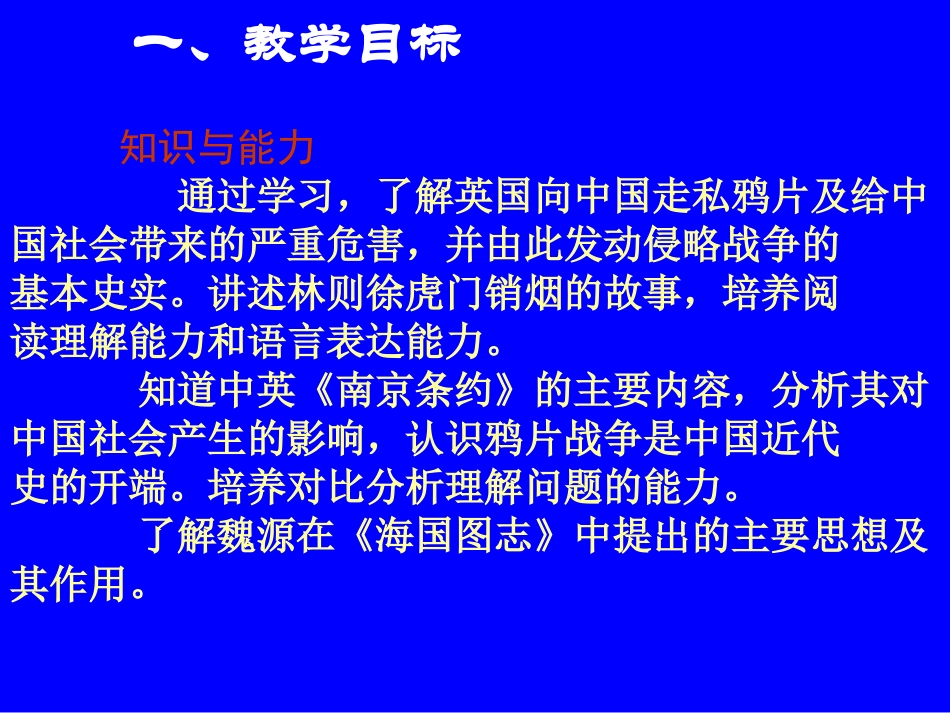 一、教学目标

知识与能力

通过学习，了解英国向中国走私鸦片及给中国社会带来的严重危害，并由此发动侵略战争的基本史实。讲述林则徐虎门销烟的故事，培养阅读理解能力和语言表达能力。

知道中英《南京条约》的主要内容，分析其对中国社会产生的影响，认识鸦片战争是中国近代史的开端。培养对比分析理解问题的能力。

了解魏源在《海国图志》中提出的主要思想及其作用。